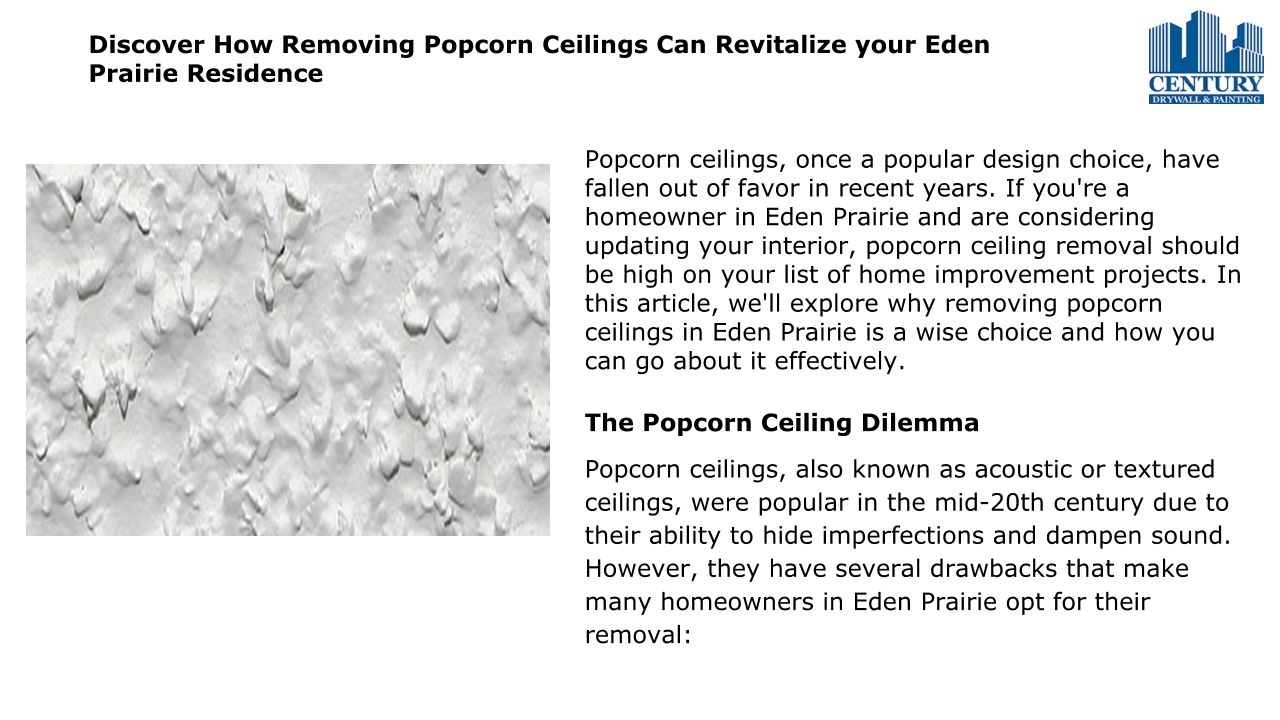 Discover How Removing Popcorn Ceilings Can Revitalize your Eden Prairie Residence

CENTURY
DRYWALL & PAINTING

Popcorn ceilings, once a popular design choice, have fallen out of favor in recent years. If you're a homeowner in Eden Prairie and are considering updating your interior, popcorn ceiling removal should be high on your list of home improvement projects. In this article, we'll explore why removing popcorn ceilings in Eden Prairie is a wise choice and how you can go about it effectively.

The Popcorn Ceiling Dilemma

Popcorn ceilings, also known as acoustic or textured ceilings, were popular in the mid-20th century due to their ability to hide imperfections and dampen sound. However, they have several drawbacks that make many homeowners in Eden Prairie opt for their removal: